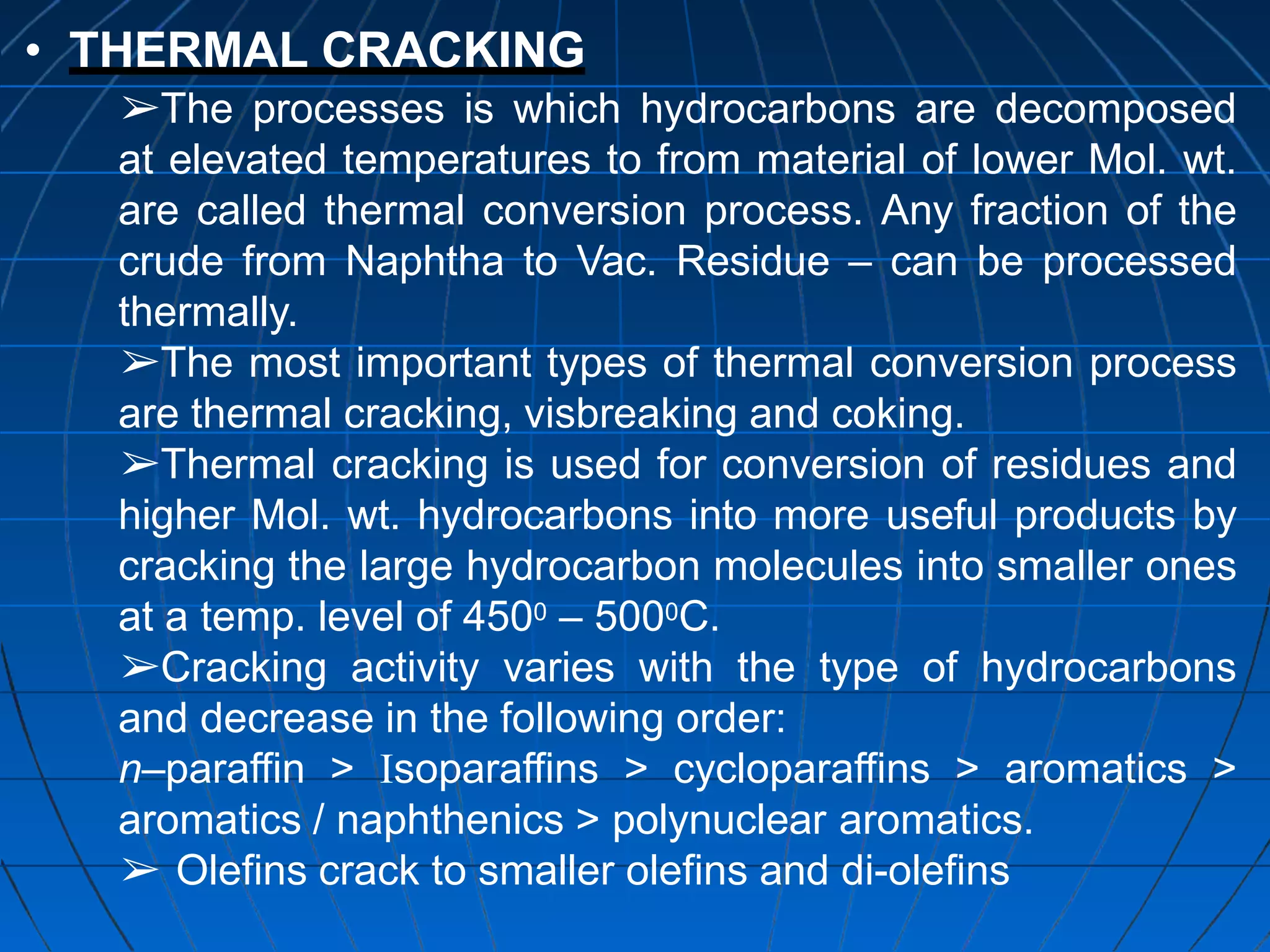 • THERMAL CRACKING

➢The processes is which hydrocarbons are decomposed at elevated temperatures to from material of lower Mol. wt. are called thermal conversion process. Any fraction of the crude from Naphtha to Vac. Residue – can be processed thermally.

➢The most important types of thermal conversion process are thermal cracking, visbreaking and coking.

➢Thermal cracking is used for conversion of residues and higher Mol. wt. hydrocarbons into more useful products by cracking the large hydrocarbon molecules into smaller ones at a temp. level of $450^0$ – $500^0$C.

➢Cracking activity varies with the type of hydrocarbons and decrease in the following order:

n–paraffin > Isoparaffins > cycloparaffins > aromatics > aromatics / naphthenics > polynuclear aromatics.

➢ Olefins crack to smaller olefins and di-olefins